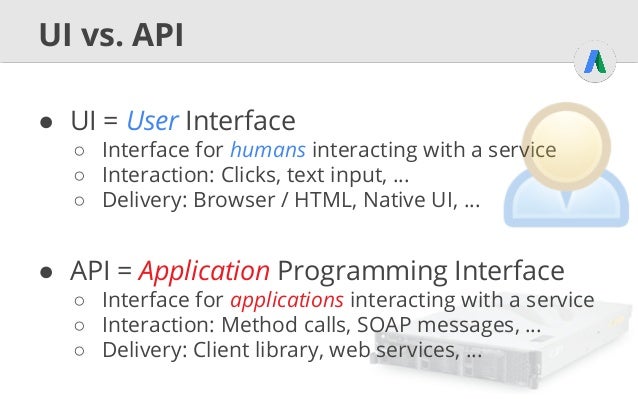 UI vs. API

● UI = User Interface
  ○ Interface for humans interacting with a service
  ○ Interaction: Clicks, text input, ...
  ○ Delivery: Browser / HTML, Native UI, ...

● API = Application Programming Interface
  ○ Interface for applications interacting with a service
  ○ Interaction: Method calls, SOAP messages, ...
  ○ Delivery: Client library, web services, ...